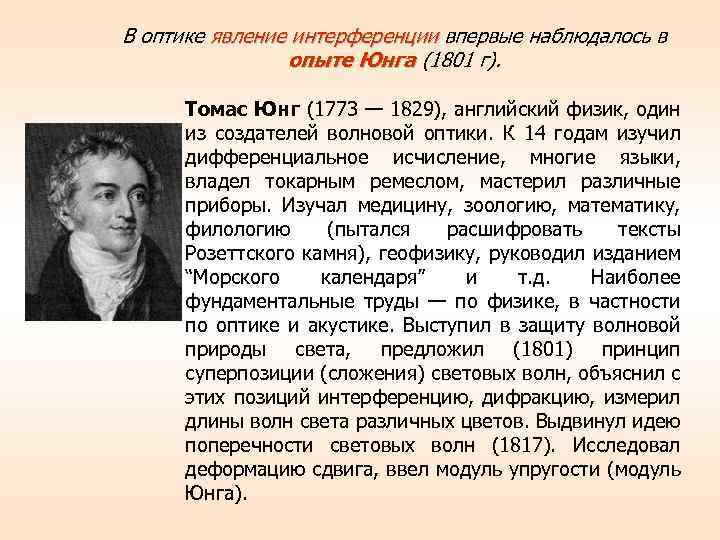 В оптике явление интерференции впервые наблюдалось в опыте Юнга (1801 г).

Томас Юнг (1773 — 1829), английский физик, один из создателей волновой оптики. К 14 годам изучил дифференциальное исчисление, многие языки, владел токарным ремеслом, мастерил различные приборы. Изучал медицину, зоологию, математику, филологию (пытался расшифровать тексты Розеттского камня), геофизику, руководил изданием “Морского календаря” и т.д. Наиболее фундаментальные труды — по физике, в частности по оптике и акустике. Выступил в защиту волновой природы света, предложил (1801) принцип суперпозиции (сложения) световых волн, объяснил с этих позиций интерференцию, дифракцию, измерил длины волн света различных цветов. Выдвинул идею поперечности световых волн (1817). Исследовал деформацию сдвига, ввел модуль упругости (модуль Юнга).